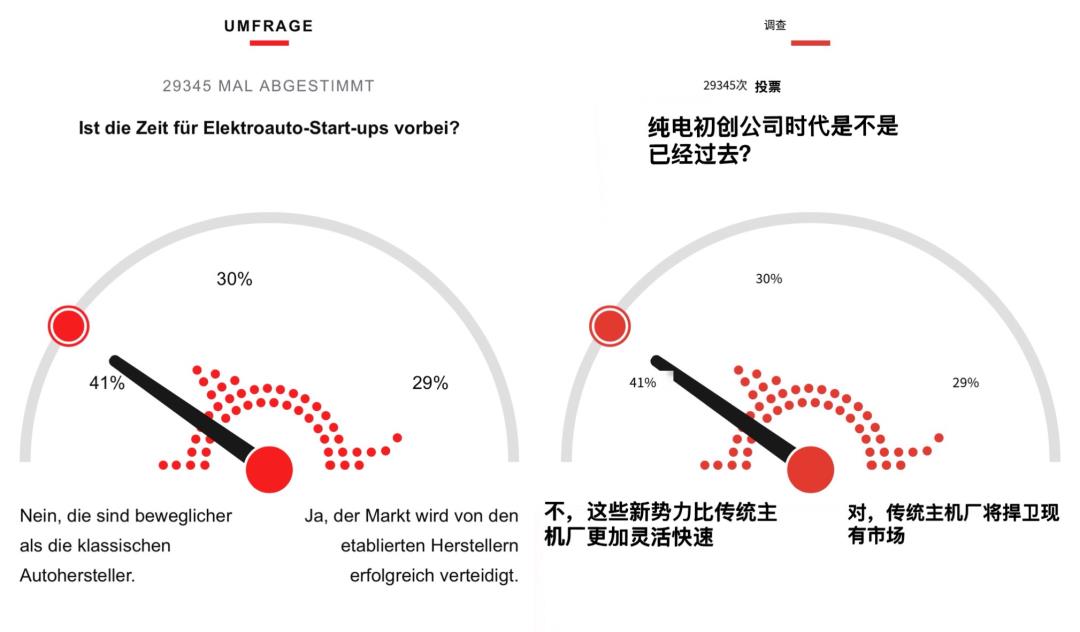 UMFRAGE

29345 MAL ABGESTIMMT

Ist die Zeit für Elektroauto-Start-ups vorbei?

30%

41%

29%

Nein, die sind beweglicher als die klassischen Autohersteller.

Ja, der Markt wird von den etablierten Herstellern erfolgreich verteidigt.

调查

29345次 投票

纯电初创公司时代是不是已经过去?

30%

41%

29%

不，这些新势力比传统主机厂更加灵活快速

对，传统主机厂将捍卫现有市场